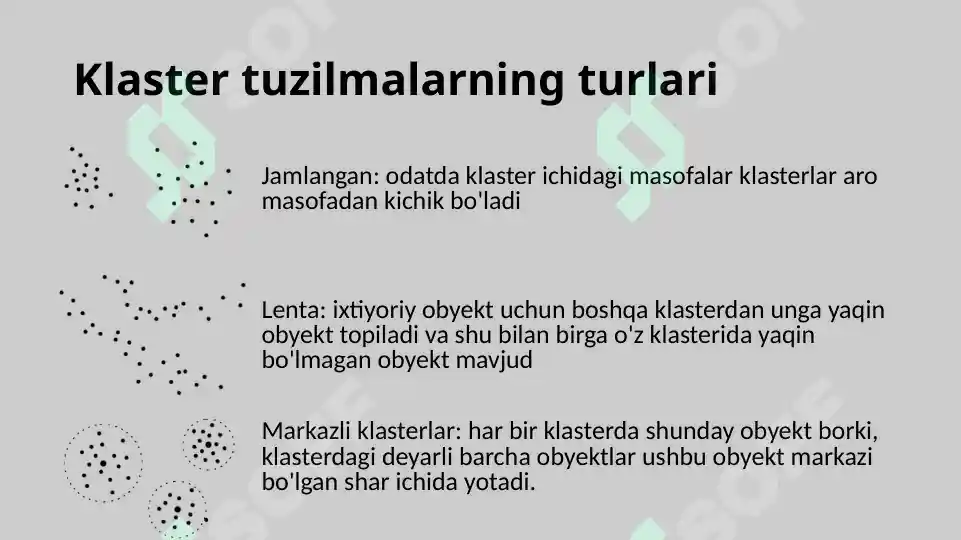 Klaster tuzilmalarning turlari

Jamlangan: odatda klaster ichidagi masofalar klasterlar aro masofadan kichik bo'ladi

Lenta: ixtiyoriy obyekt uchun boshqa klasterdan unga yaqin obyekt topiladi va shu bilan birga o'z klasterida yaqin bo'lmagan obyekt mavjud

Markazli klasterlar: har bir klasterda shunday obyekt borki, klasterdagi deyarli barcha obyektlar ushbu obyekt markazi bo'lgan shar ichida yotadi.